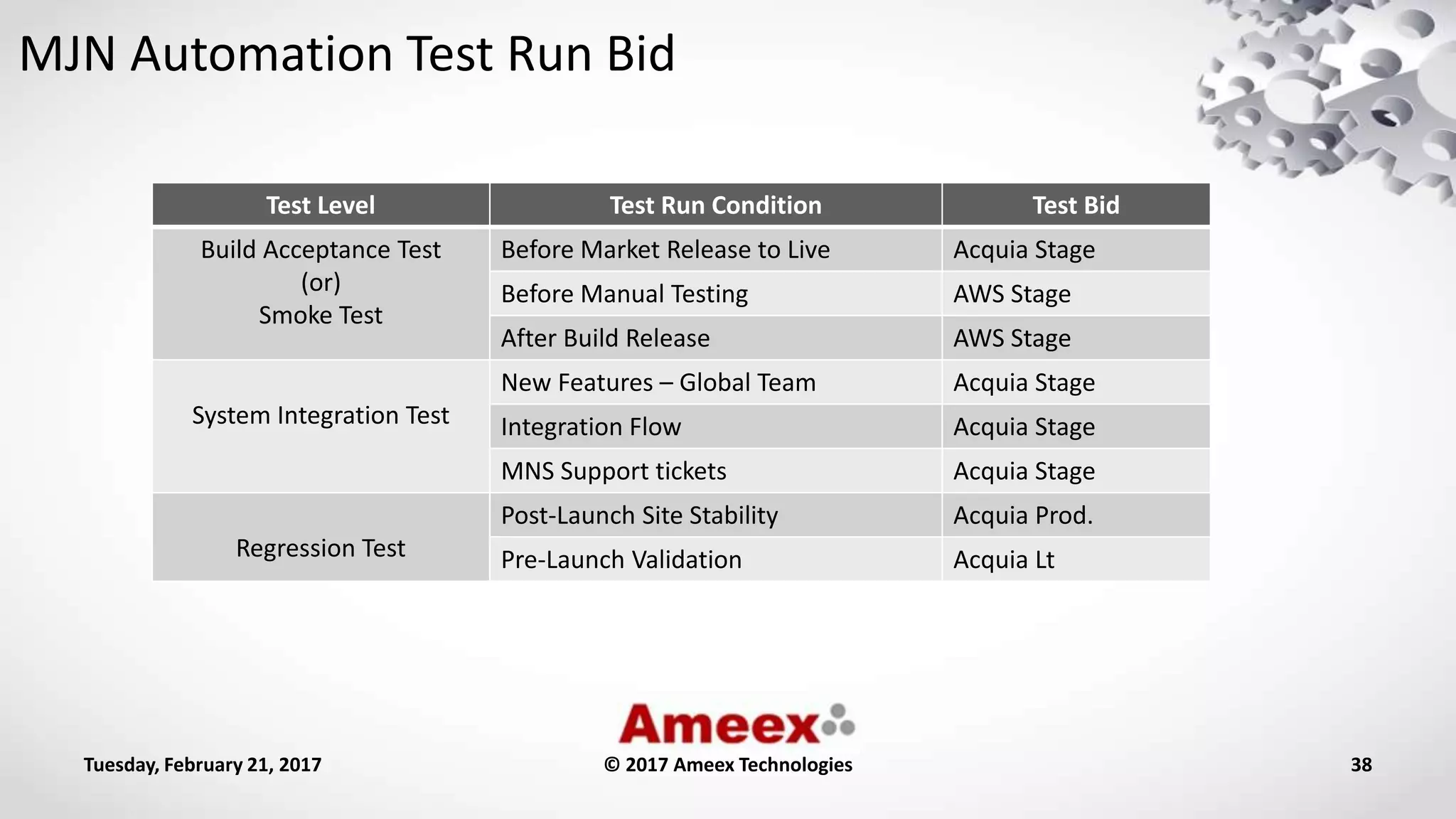 MJN Automation Test Run Bid

| Test Level | Test Run Condition | Test Bid |
|---|---|---|
| Build Acceptance Test (or) Smoke Test | Before Market Release to Live | Acquia Stage |
| | Before Manual Testing | AWS Stage |
| | After Build Release | AWS Stage |
| System Integration Test | New Features – Global Team | Acquia Stage |
| | Integration Flow | Acquia Stage |
| | MNS Support tickets | Acquia Stage |
| Regression Test | Post-Launch Site Stability | Acquia Prod. |
| | Pre-Launch Validation | Acquia Lt |

Ameex

Tuesday, February 21, 2017

© 2017 Ameex Technologies

38